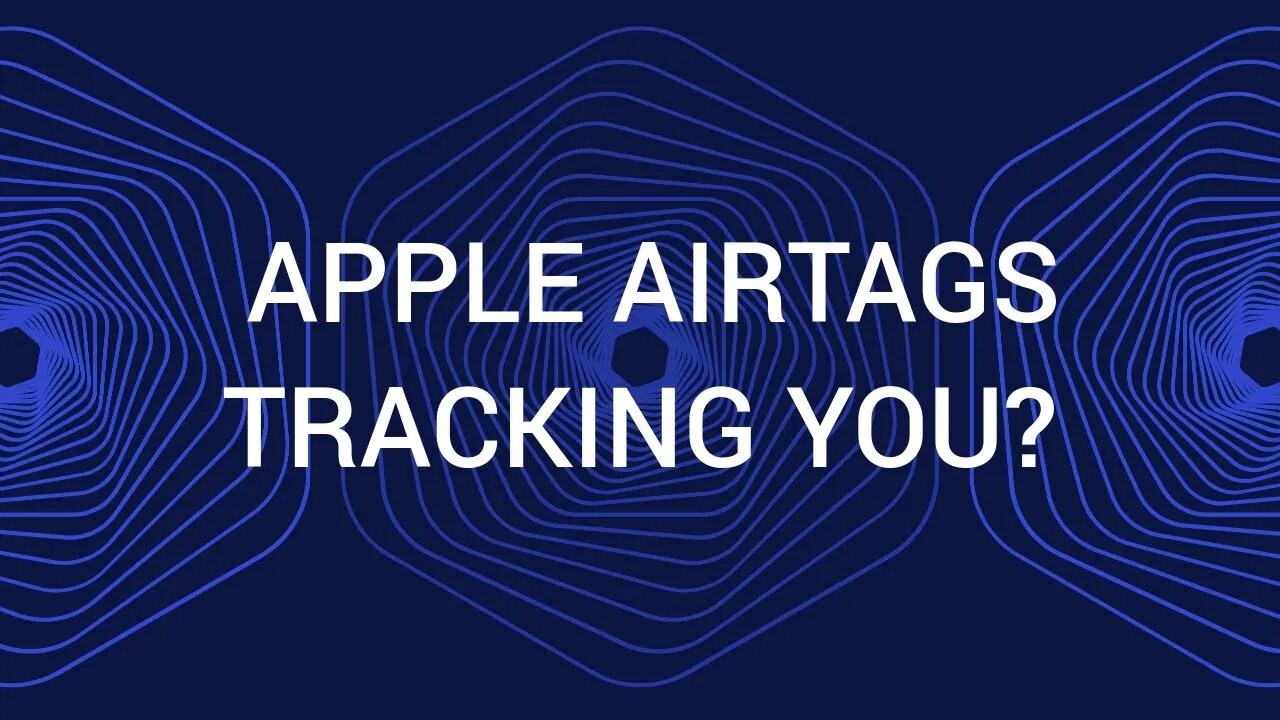 APPLE AIRTAGS
TRACKING YOU?